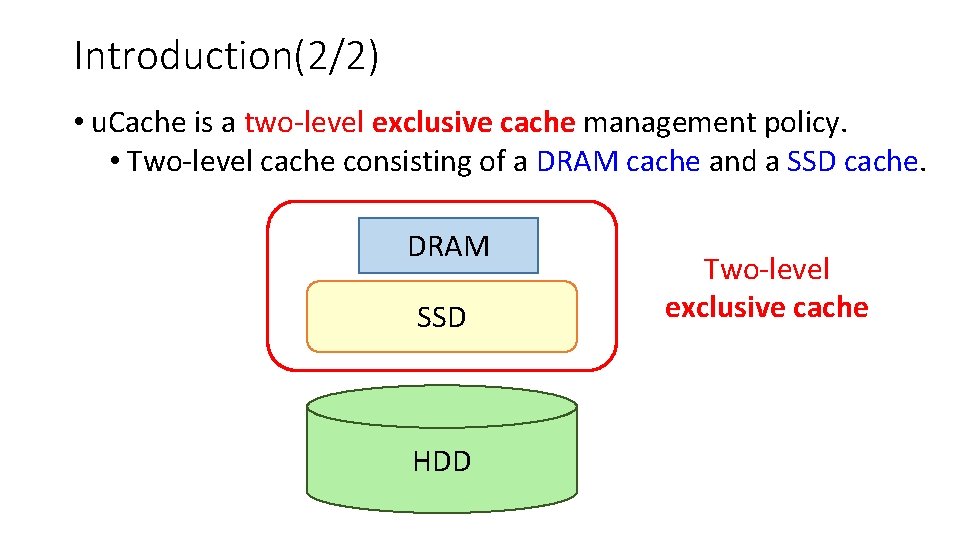 Introduction(2/2)

• uCache is a two-level exclusive cache management policy.
  • Two-level cache consisting of a DRAM cache and a SSD cache.

DRAM

SSD

Two-level exclusive cache

HDD